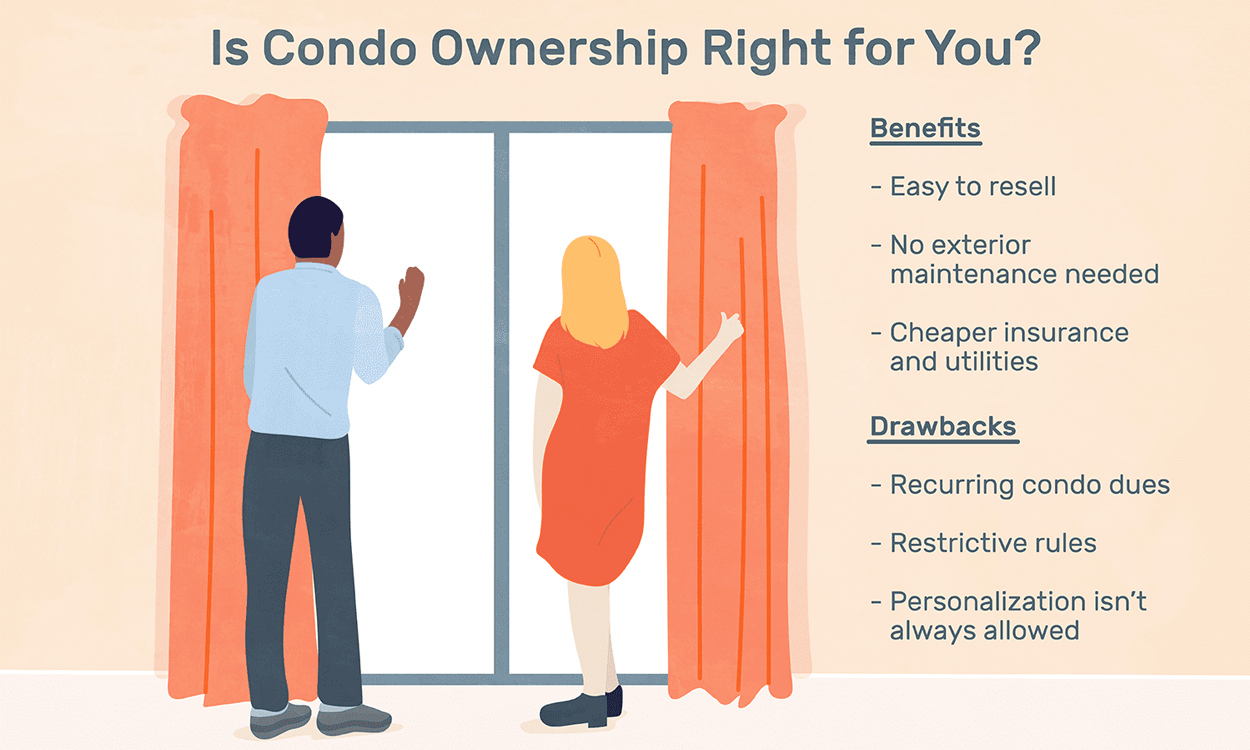 Is Condo Ownership Right for You?

Benefits

- Easy to resell

- No exterior maintenance needed

- Cheaper insurance and utilities

Drawbacks

- Recurring condo dues

- Restrictive rules

- Personalization isn't always allowed